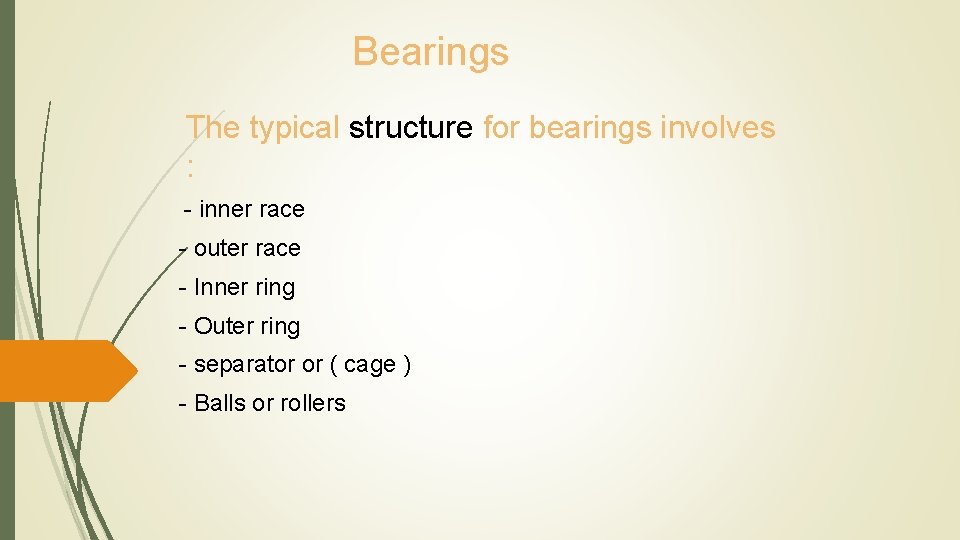 Bearings

The typical structure for bearings involves :

- inner race
- outer race
- Inner ring
- Outer ring
- separator or ( cage )
- Balls or rollers